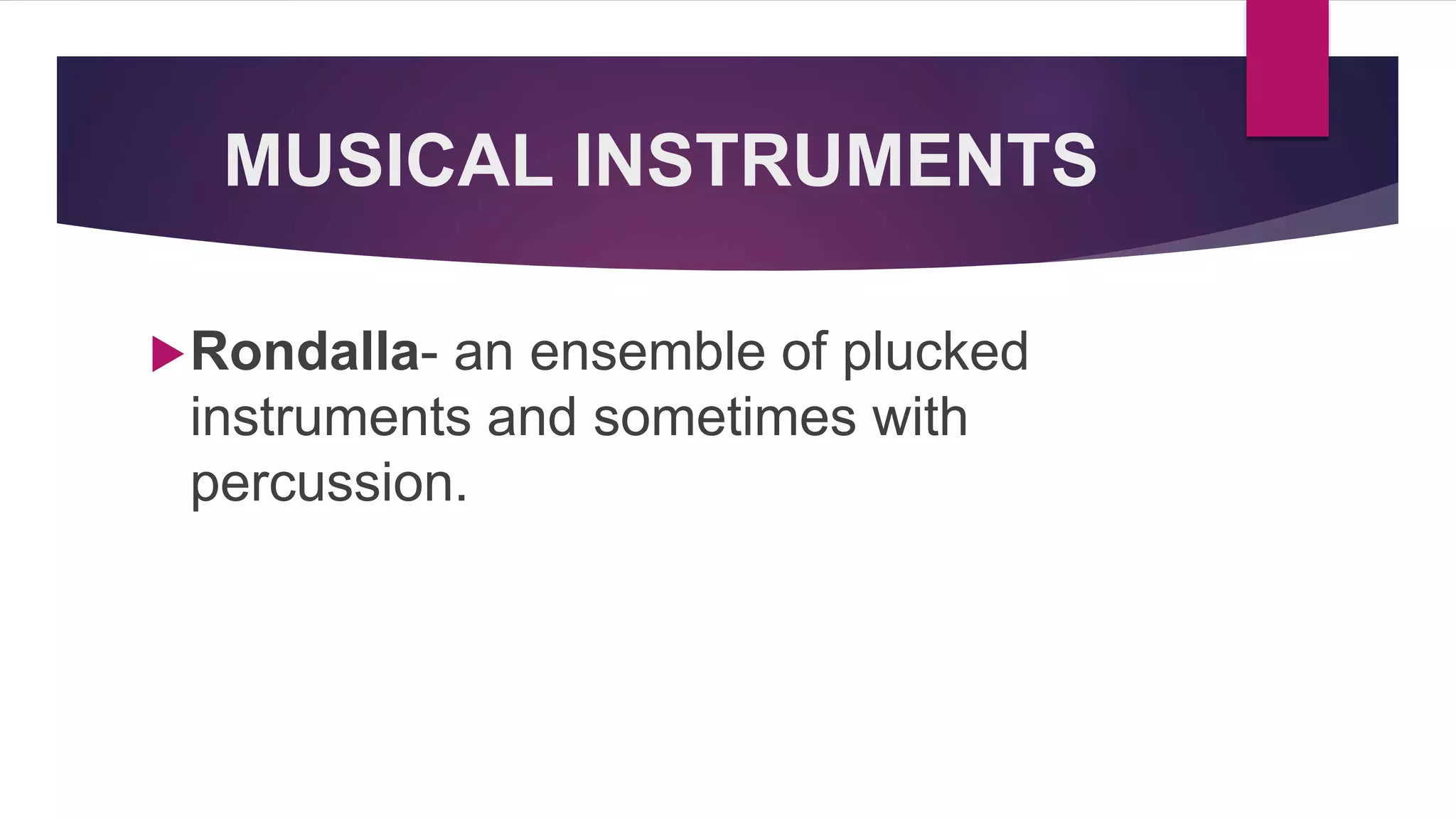 MUSICAL INSTRUMENTS

Rondalla- an ensemble of plucked instruments and sometimes with percussion.